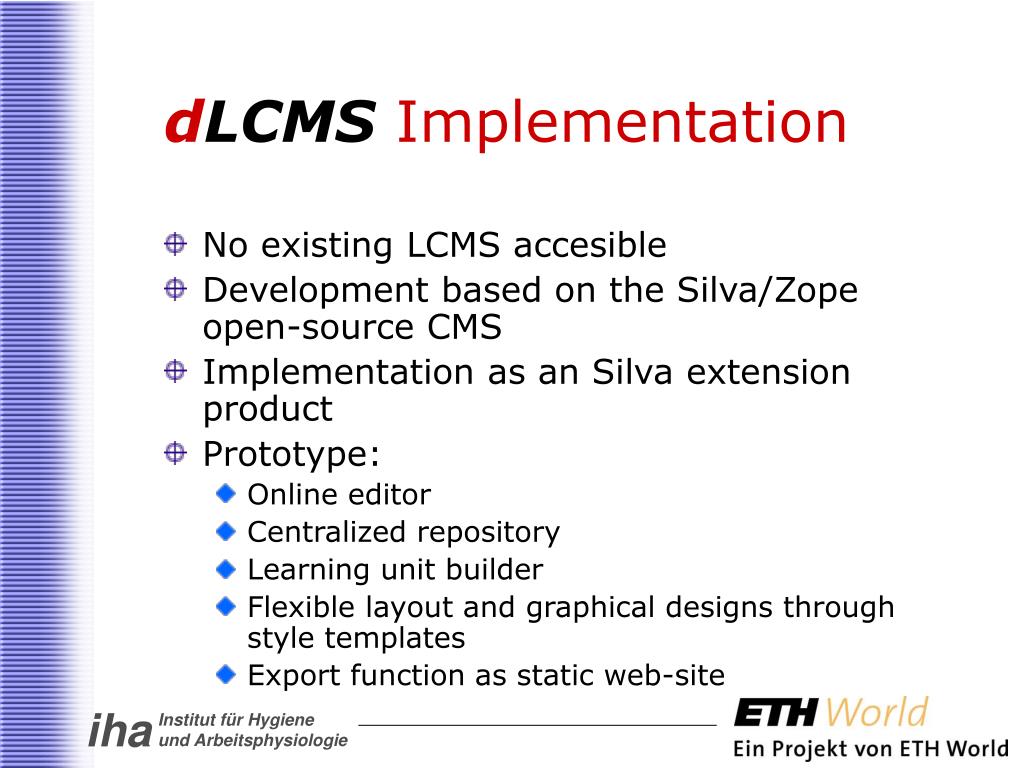 dLCMS Implementation

No existing LCMS accesible
Development based on the Silva/Zope open-source CMS
Implementation as an Silva extension product
Prototype:
Online editor
Centralized repository
Learning unit builder
Flexible layout and graphical designs through style templates
Export function as static web-site

iha Institut für Hygiene und Arbeitsphysiologie

ETH World
Ein Projekt von ETH World